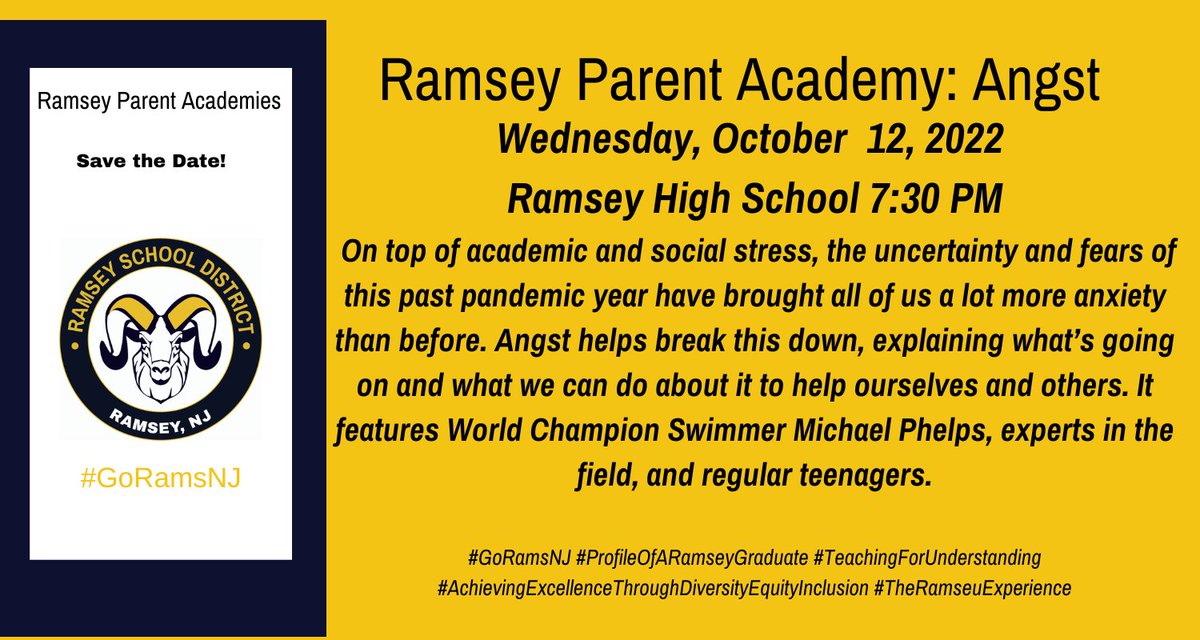 Ramsey Parent Academies

Save the Date!

RAMSEY SCHOOL DISTRICT

RAMSEY, NJ

#GoRamsNJ

Ramsey Parent Academy: Angst

Wednesday, October 12, 2022

Ramsey High School 7:30 PM

On top of academic and social stress, the uncertainty and fears of this past pandemic year have brought all of us a lot more anxiety than before. Angst helps break this down, explaining what's going on and what we can do about it to help ourselves and others. It features World Champion Swimmer Michael Phelps, experts in the field, and regular teenagers.

#GoRamsNJ #ProfileOfARamseyGraduate #TeachingForUnderstanding #AchievingExcellenceThroughDiversityEquityInclusion #TheRamseuExperience